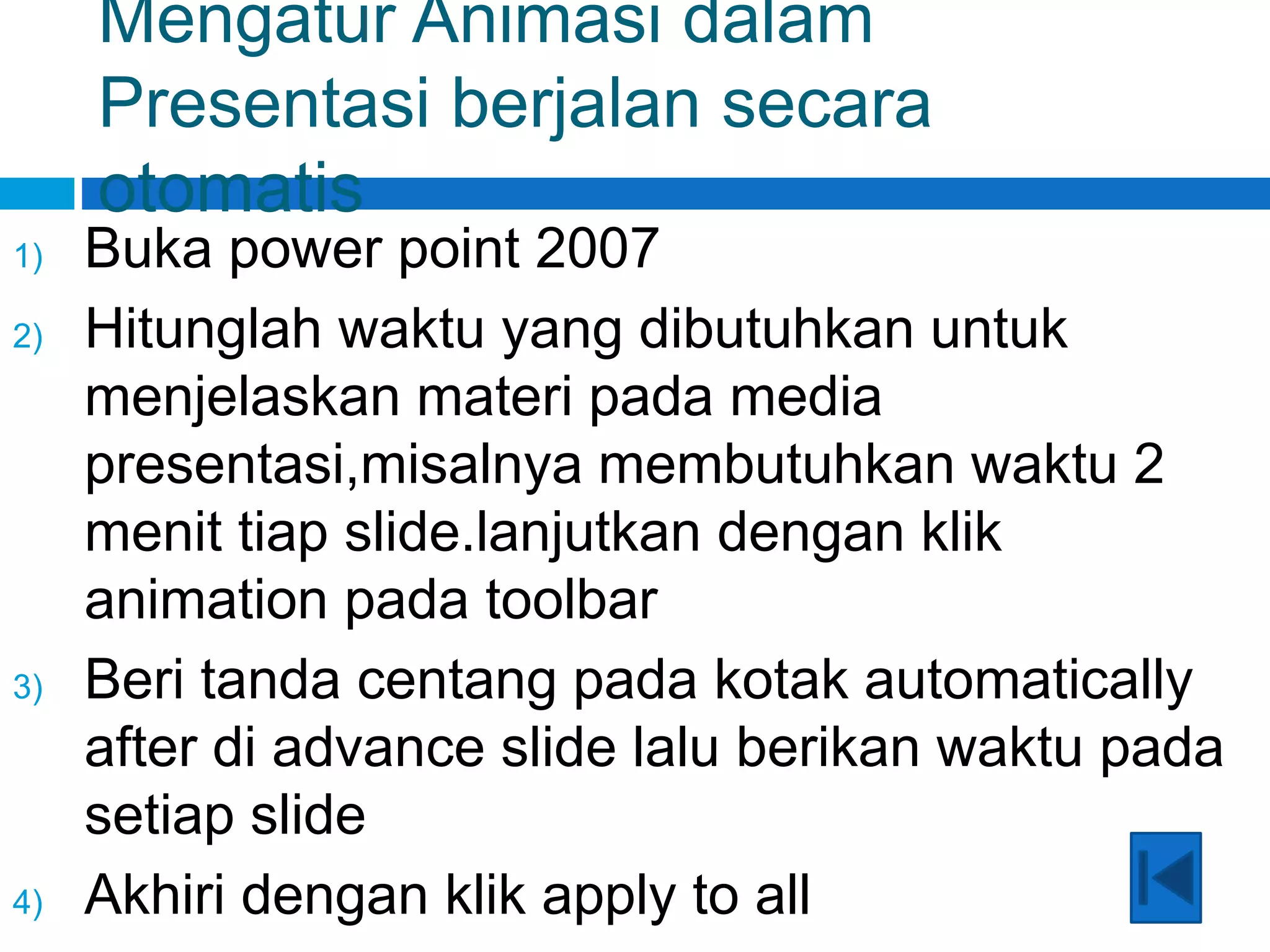 Mengatur Animasi dalam Presentasi berjalan secara otomatis

1) Buka power point 2007

2) Hitunglah waktu yang dibutuhkan untuk menjelaskan materi pada media presentasi,misalnya membutuhkan waktu 2 menit tiap slide.lanjutkan dengan klik animation pada toolbar

3) Beri tanda centang pada kotak automatically after di advance slide lalu berikan waktu pada setiap slide

4) Akhiri dengan klik apply to all